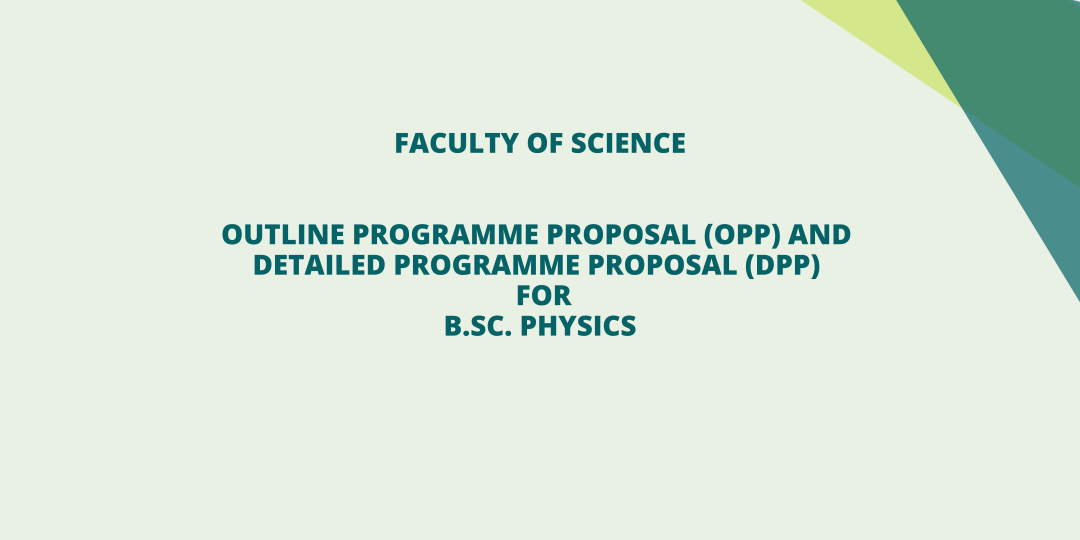 FACULTY OF SCIENCE

OUTLINE PROGRAMME PROPOSAL (OPP) AND DETAILED PROGRAMME PROPOSAL (DPP) FOR B.SC. PHYSICS